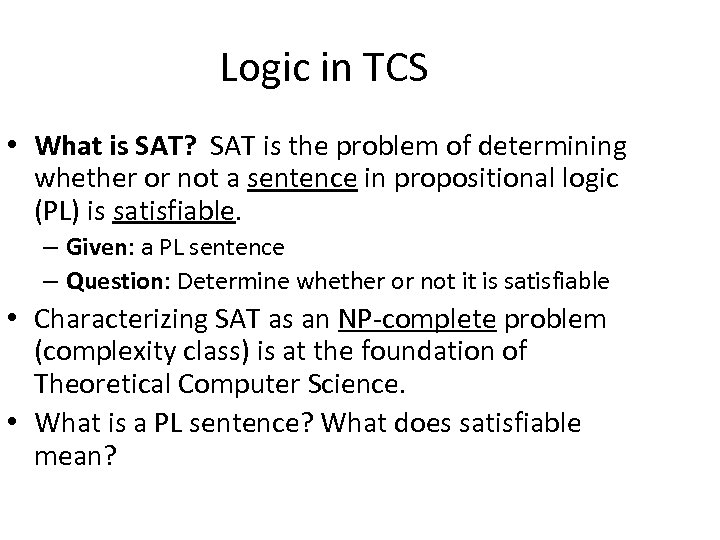 Logic in TCS

• What is SAT? SAT is the problem of determining whether or not a sentence in propositional logic (PL) is satisfiable.
– Given: a PL sentence
– Question: Determine whether or not it is satisfiable

• Characterizing SAT as an NP-complete problem (complexity class) is at the foundation of Theoretical Computer Science.

• What is a PL sentence? What does satisfiable mean?